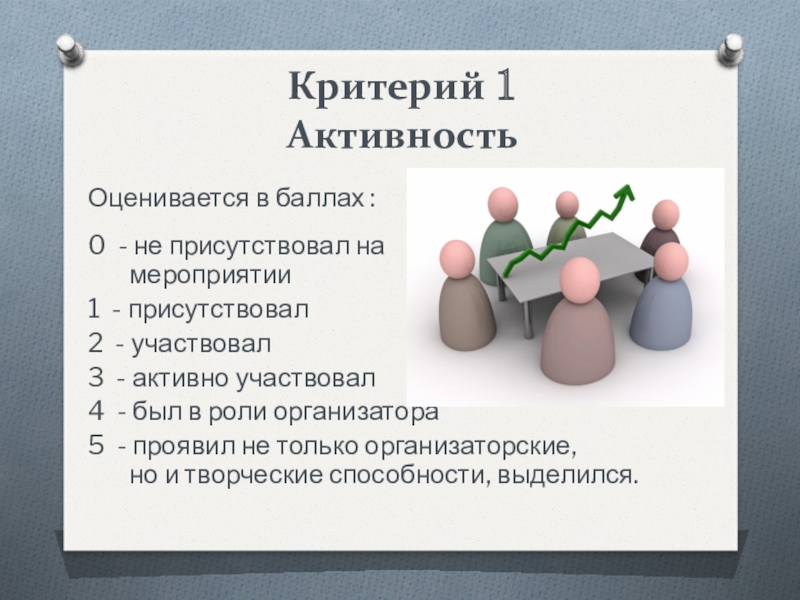 Критерий 1
Активность

Оценивается в баллах :

0 - не присутствовал на мероприятии
1 - присутствовал
2 - участвовал
3 - активно участвовал
4 - был в роли организатора
5 - проявил не только организаторские, но и творческие способности, выделился.